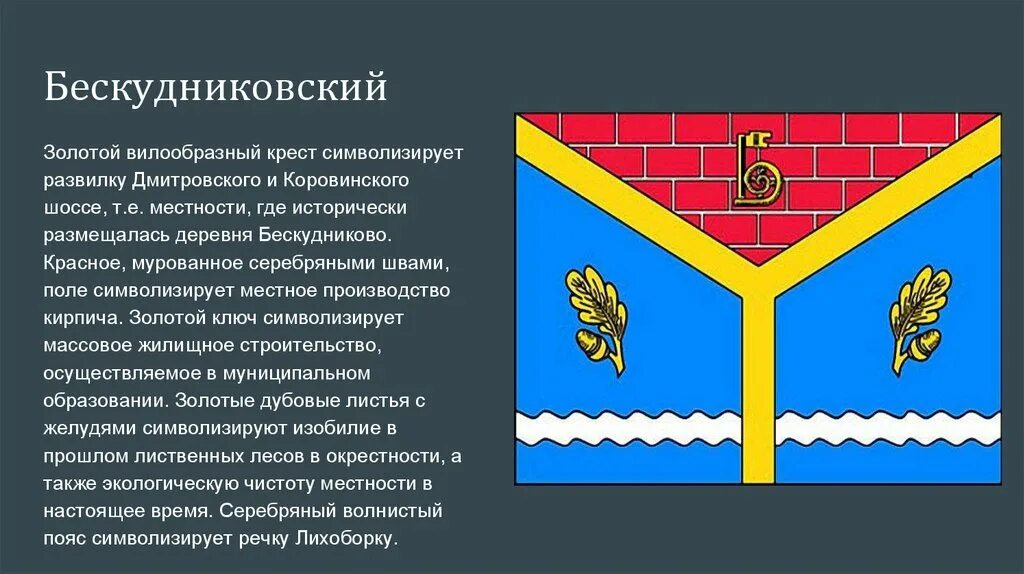 Бескудниковский

Золотой вилообразный крест символизирует развилку Дмитровского и Коровинского шоссе, т.е. местности, где исторически размещалась деревня Бескудниково. Красное, мурованное серебряными швами, поле символизирует местное производство кирпича. Золотой ключ символизирует массовое жилищное строительство, осуществляемое в муниципальном образовании. Золотые дубовые листья с желудями символизируют изобилие в прошлом лиственных лесов в окрестности, а также экологическую чистоту местности в настоящее время. Серебряный волнистый пояс символизирует речку Лихоборку.